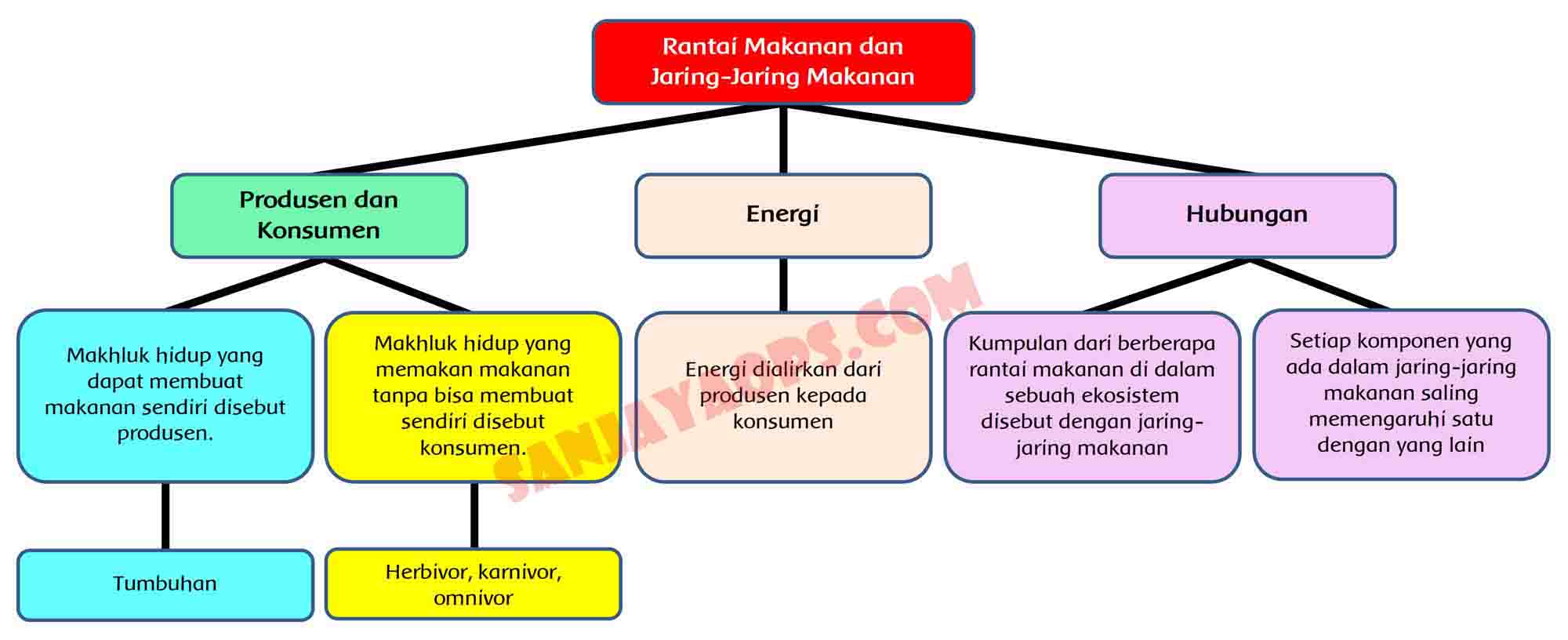 Rantai Makanan dan Jaring-Jaring Makanan

Produsen dan Konsumen

Energi

Hubungan

Makhluk hidup yang dapat membuat makanan sendiri disebut produsen.

Makhluk hidup yang memakan makanan tanpa bisa membuat sendiri disebut konsumen.

Energi dialirkan dari produsen kepada konsumen

Kumpulan dari berberapa rantai makanan di dalam sebuah ekosistem disebut dengan jaring-jaring makanan

Setiap komponen yang ada dalam jaring-jaring makanan saling memengaruhi satu dengan yang lain

Tumbuhan

Herbivor, karnivor, omnivor

SANJAYAOPS.COM